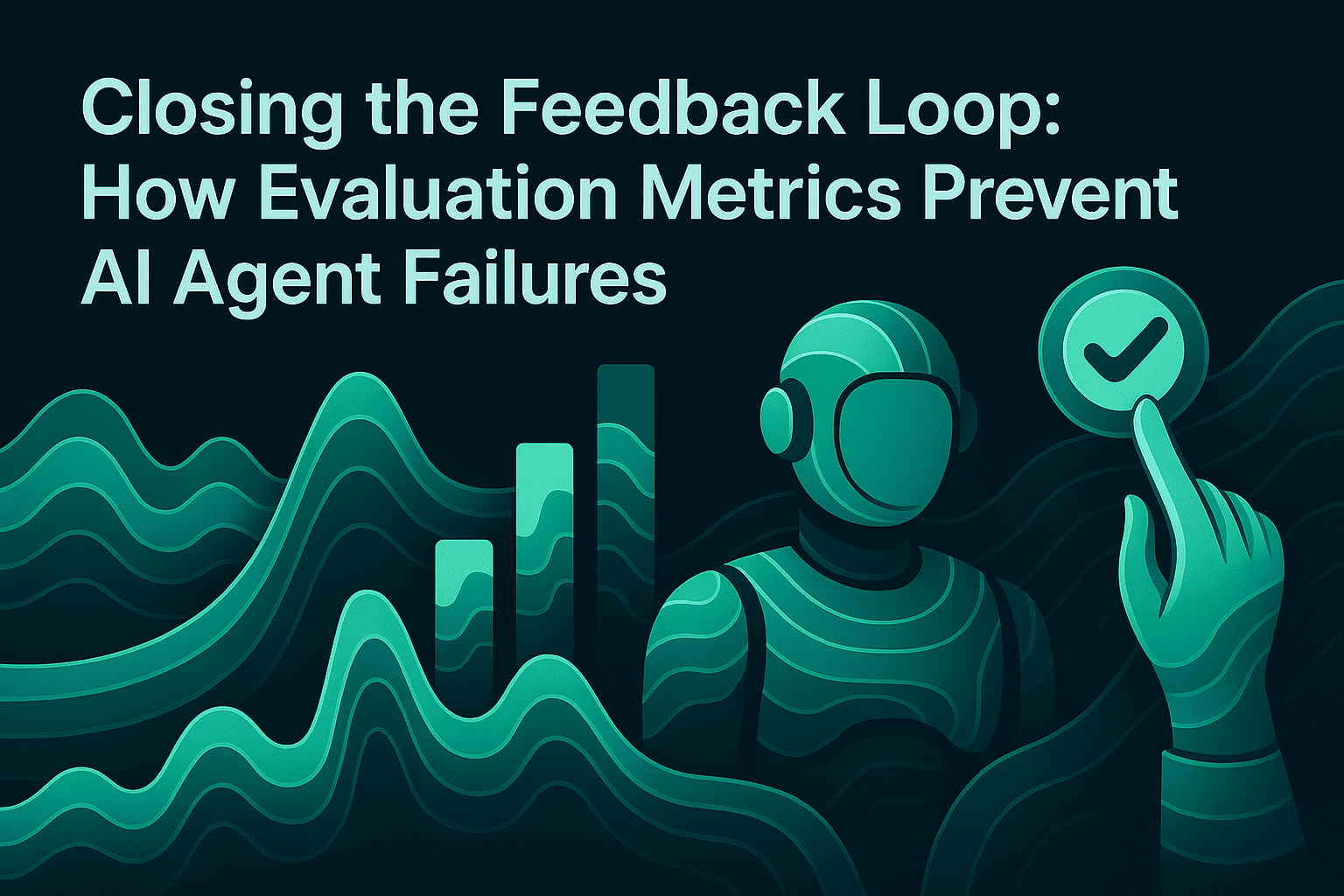 Closing the Feedback Loop: How Evaluation Metrics Prevent AI Agent Failures